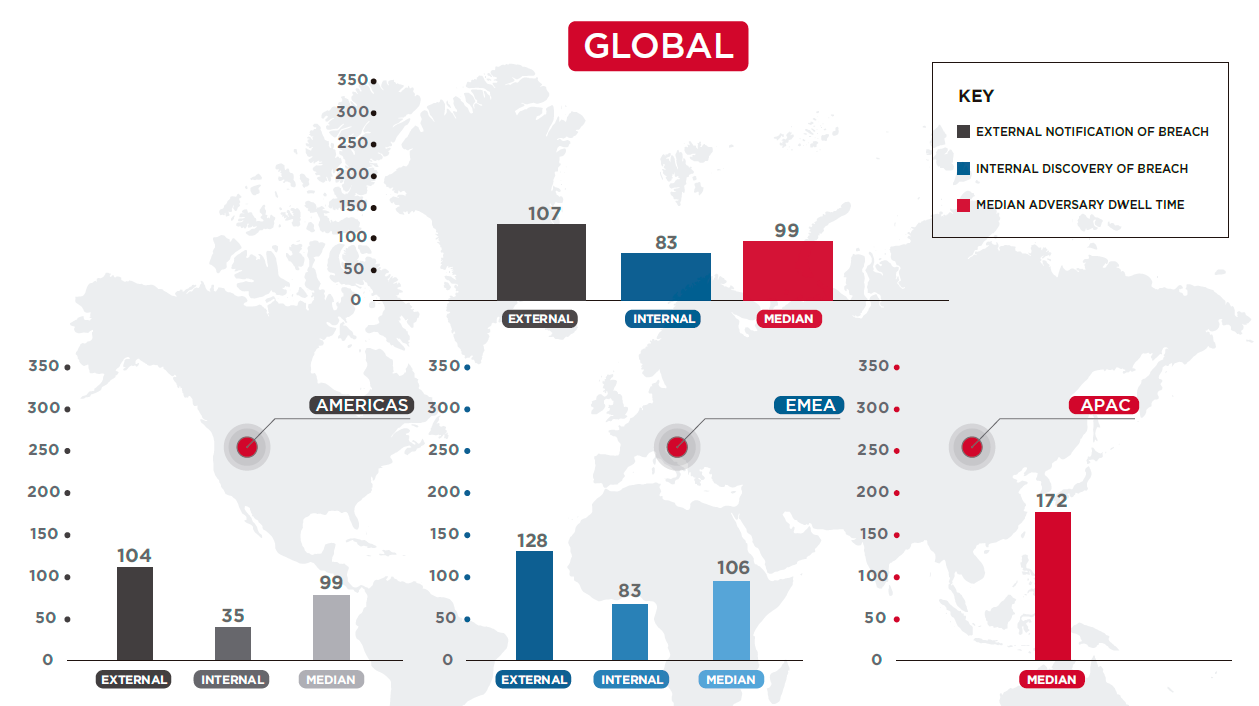 GLOBAL

KEY
EXTERNAL NOTIFICATION OF BREACH
INTERNAL DISCOVERY OF BREACH
MEDIAN ADVERSARY DWELL TIME

350
300
250
200
150
100
50
0

107
83
99
EXTERNAL
INTERNAL
MEDIAN

AMERICAS
350
300
250
200
150
100
50
0
104
35
99
EXTERNAL
INTERNAL
MEDIAN

EMEA
350
300
250
200
150
100
50
0
128
83
106
EXTERNAL
INTERNAL
MEDIAN

APAC
350
300
250
200
150
100
50
0
172
MEDIAN